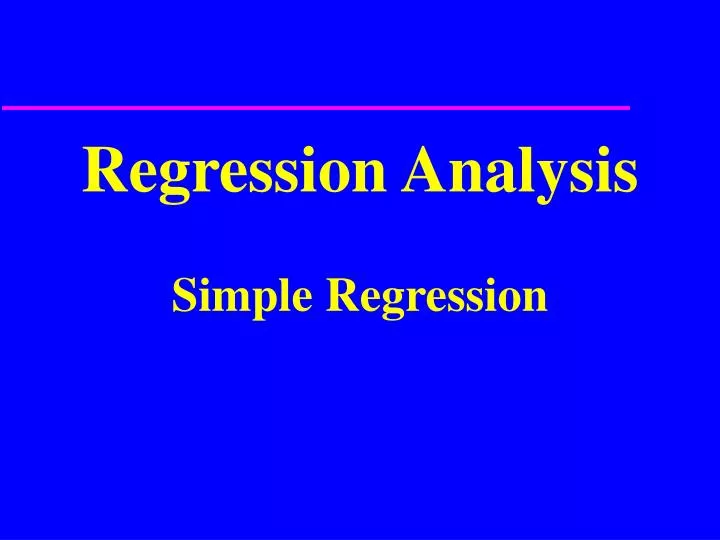 Regression Analysis

Simple Regression